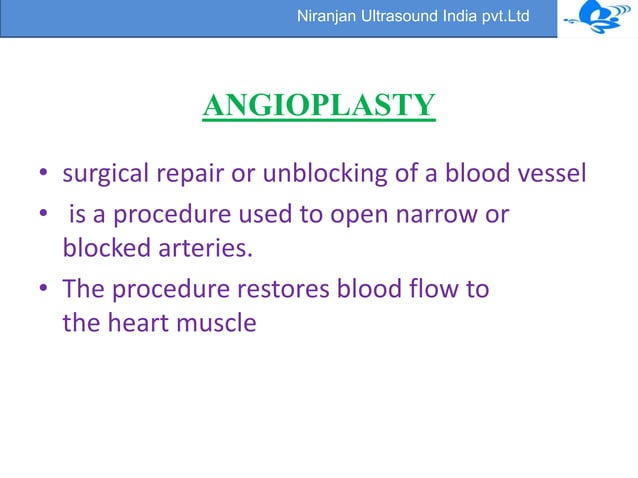 Niranjan Ultrasound India pvt.Ltd

ANGIOPLASTY

• surgical repair or unblocking of a blood vessel
• is a procedure used to open narrow or blocked arteries.
• The procedure restores blood flow to the heart muscle